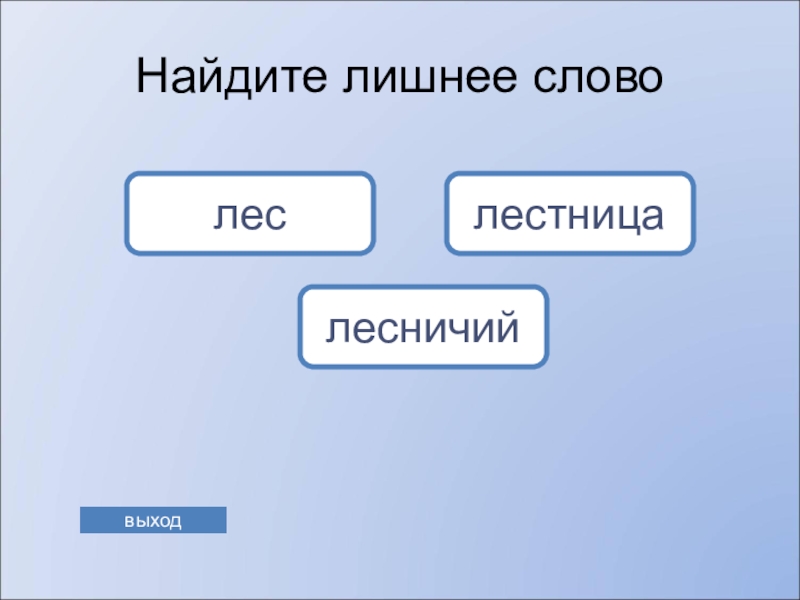 Найдите лишнее слово

лес

лестница

лесничий

выход